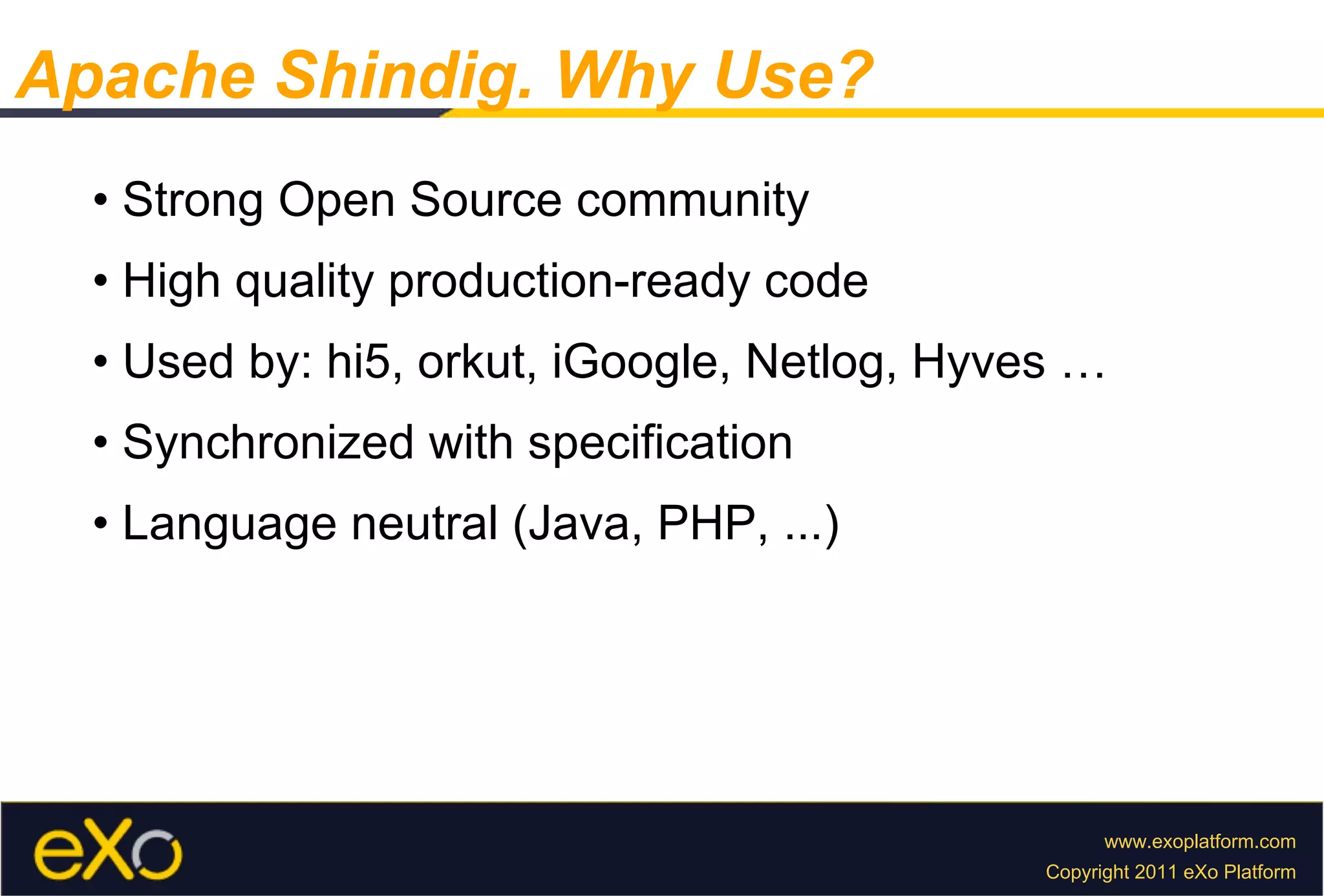 Apache Shindig. Why Use?

• Strong Open Source community
• High quality production-ready code
• Used by: hi5, orkut, iGoogle, Netlog, Hyves …
• Synchronized with specification
• Language neutral (Java, PHP, ...)

eXo

www.exoplatform.com
Copyright 2011 eXo Platform